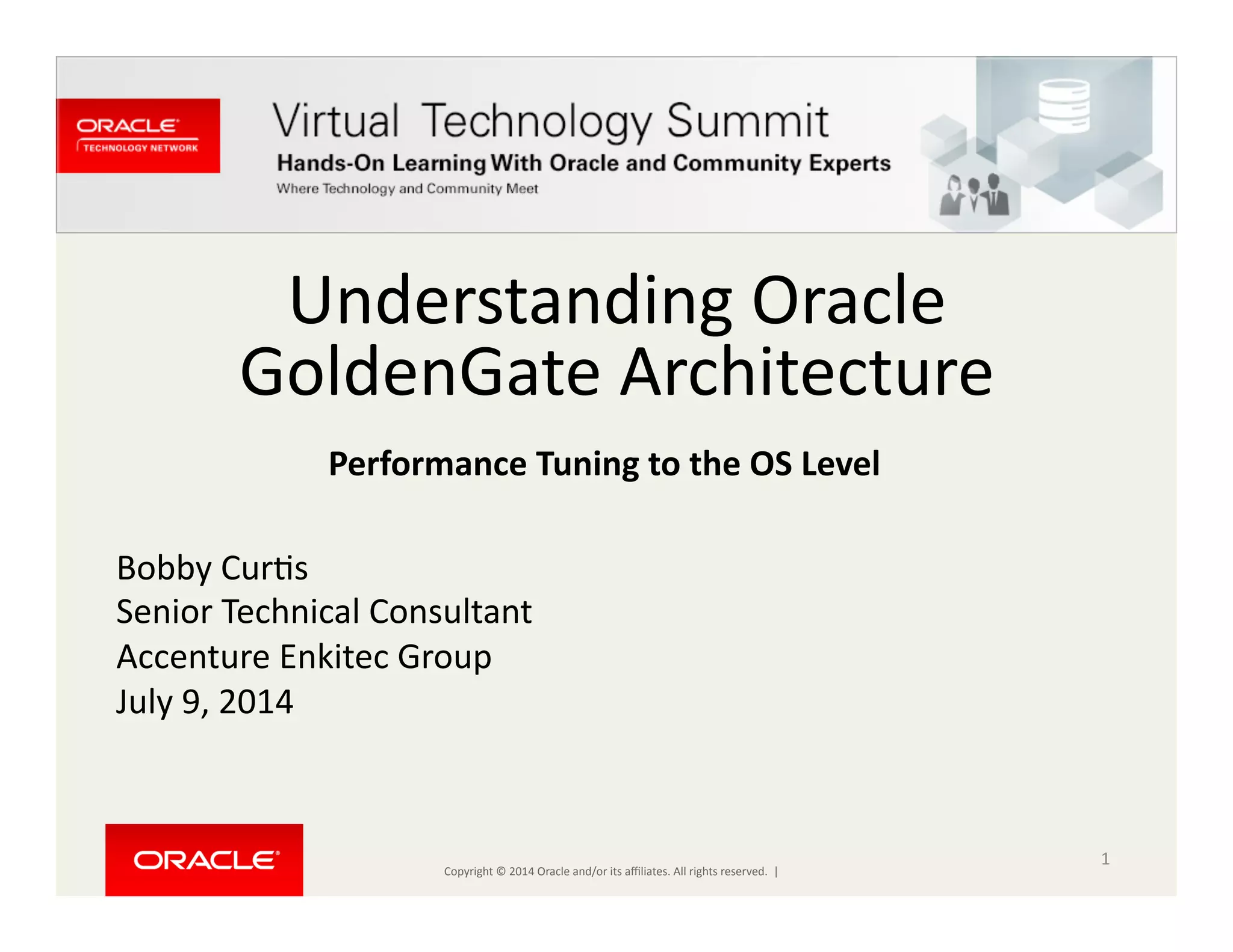 ORACLE
TECHNOLOGY NETWORK

Virtual Technology Summit
Hands-On Learning With Oracle and Community Experts
Where Technology and Community Meet

Understanding Oracle GoldenGate Architecture

Performance Tuning to the OS Level

Bobby Curtis
Senior Technical Consultant
Accenture Enkitec Group
July 9, 2014

ORACLE

Copyright © 2014 Oracle and/or its affiliates. All rights reserved. |

1